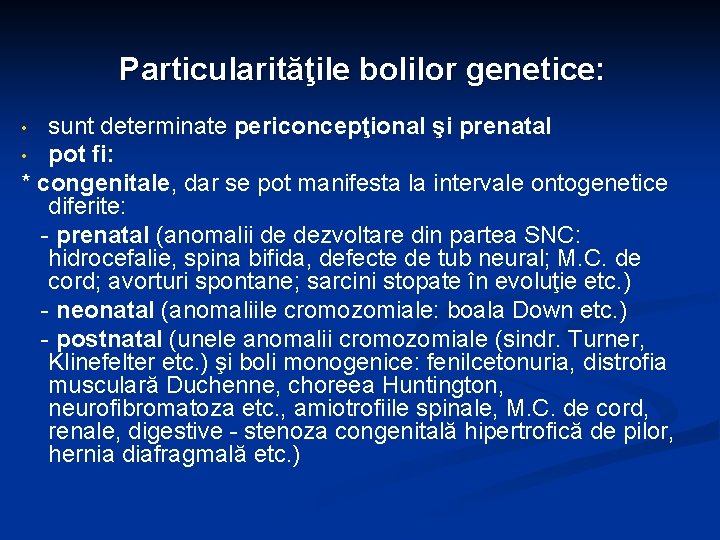 Particularităţile bolilor genetice:

• sunt determinate periconcepţional şi prenatal
• pot fi:
* congenitale, dar se pot manifesta la intervale ontogenetice diferite:
- prenatal (anomalii de dezvoltare din partea SNC: hidrocefalie, spina bifida, defecte de tub neural; M.C. de cord; avorturi spontane; sarcini stopate în evoluţie etc.)
- neonatal (anomaliile cromozomiale: boala Down etc.)
- postnatal (unele anomalii cromozomiale (sindr. Turner, Klinefelter etc.) şi boli monogenice: fenilcetonuria, distrofia musculară Duchenne, choreea Huntington, neurofibromatoza etc., amiotrofiile spinale, M.C. de cord, renale, digestive - stenoza congenitală hipertrofică de pilor, hernia diafragmală etc.)